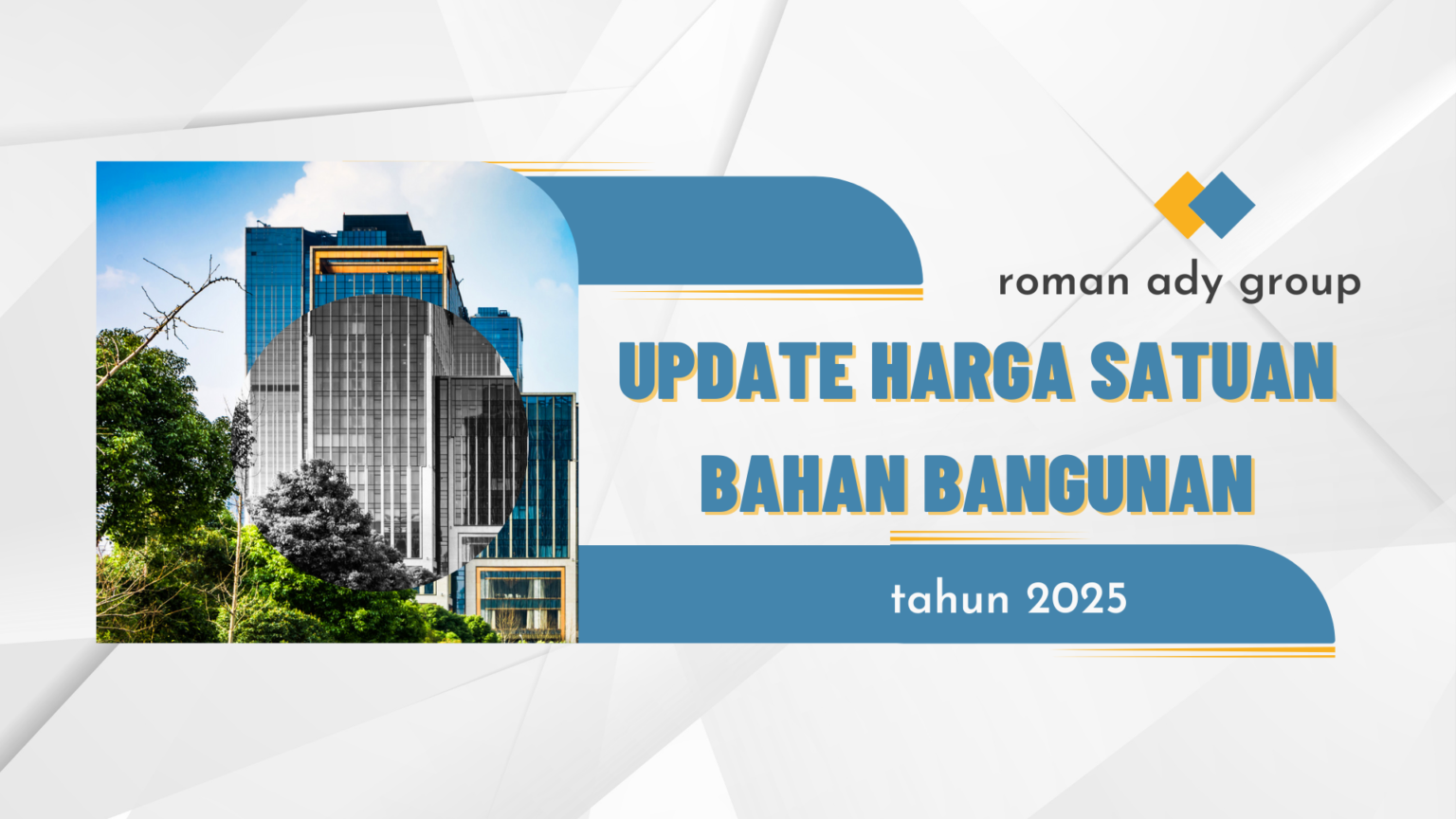 roman ady group

UPDATE HARGA SATUAN BAHAN BANGUNAN

tahun 2025